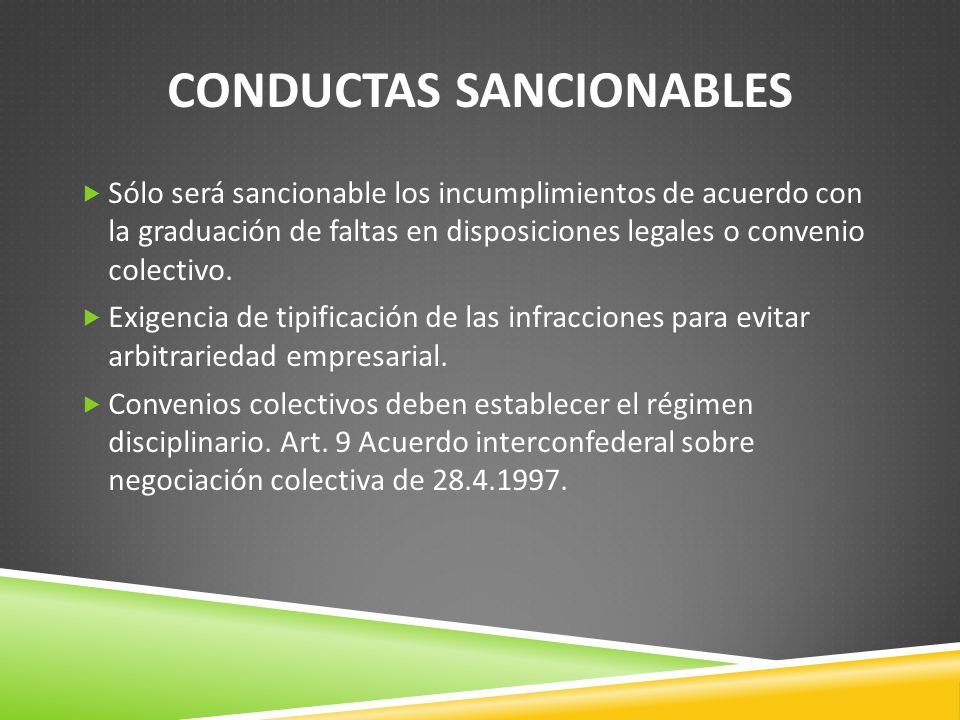 CONDUCTAS SANCIONABLES

Sólo será sancionable los incumplimientos de acuerdo con la graduación de faltas en disposiciones legales o convenio colectivo.

Exigencia de tipificación de las infracciones para evitar arbitrariedad empresarial.

Convenios colectivos deben establecer el régimen disciplinario. Art. 9 Acuerdo interconfederal sobre negociación colectiva de 28.4.1997.